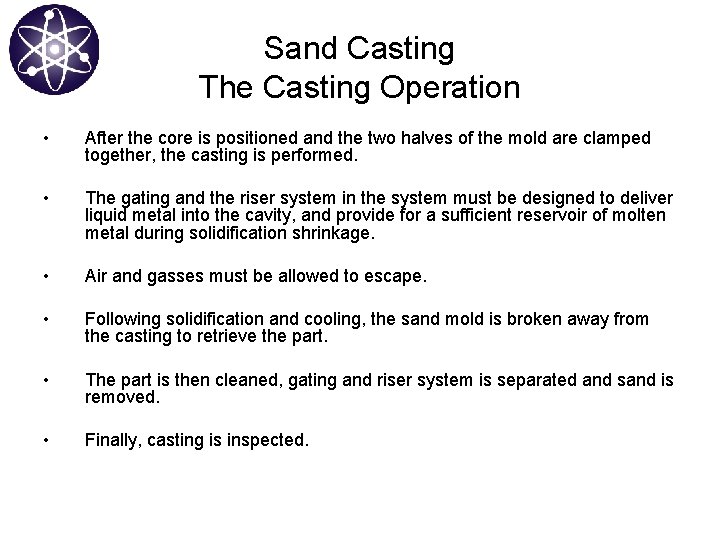 Sand Casting
The Casting Operation

• After the core is positioned and the two halves of the mold are clamped together, the casting is performed.

• The gating and the riser system in the system must be designed to deliver liquid metal into the cavity, and provide for a sufficient reservoir of molten metal during solidification shrinkage.

• Air and gasses must be allowed to escape.

• Following solidification and cooling, the sand mold is broken away from the casting to retrieve the part.

• The part is then cleaned, gating and riser system is separated and sand is removed.

• Finally, casting is inspected.